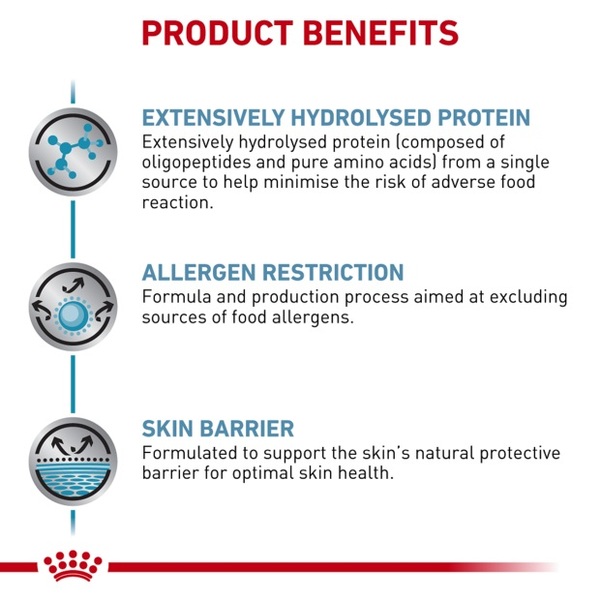 PRODUCT BENEFITS

EXTENSIVELY HYDROLYSED PROTEIN
Extensively hydrolysed protein (composed of oligopeptides and pure amino acids) from a single source to help minimise the risk of adverse food reaction.

ALLERGEN RESTRICTION
Formula and production process aimed at excluding sources of food allergens.

SKIN BARRIER
Formulated to support the skin's natural protective barrier for optimal skin health.